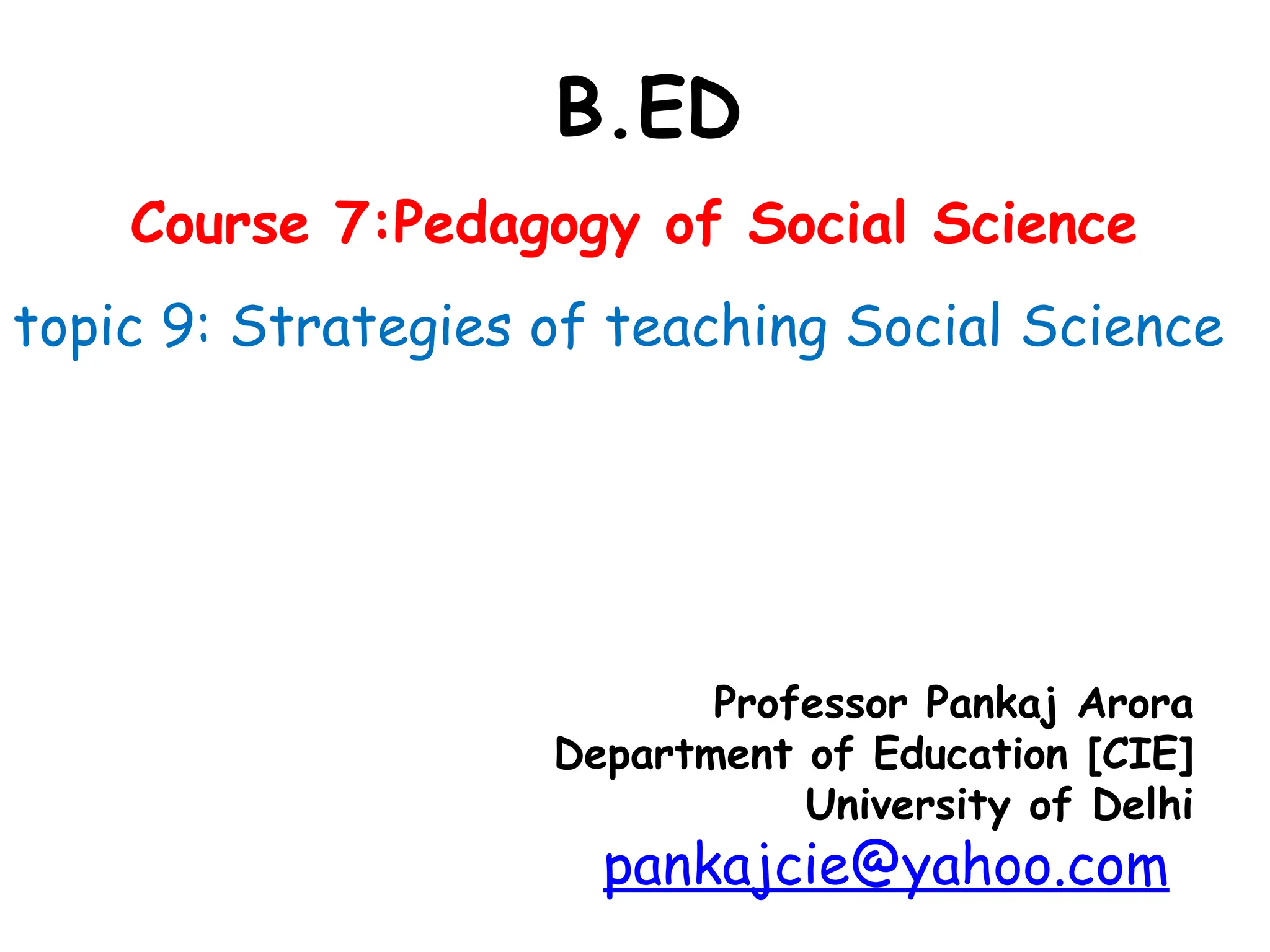 B.ED

Course 7:Pedagogy of Social Science

topic 9: Strategies of teaching Social Science

Professor Pankaj Arora
Department of Education [CIE]
University of Delhi
pankajcie@yahoo.com